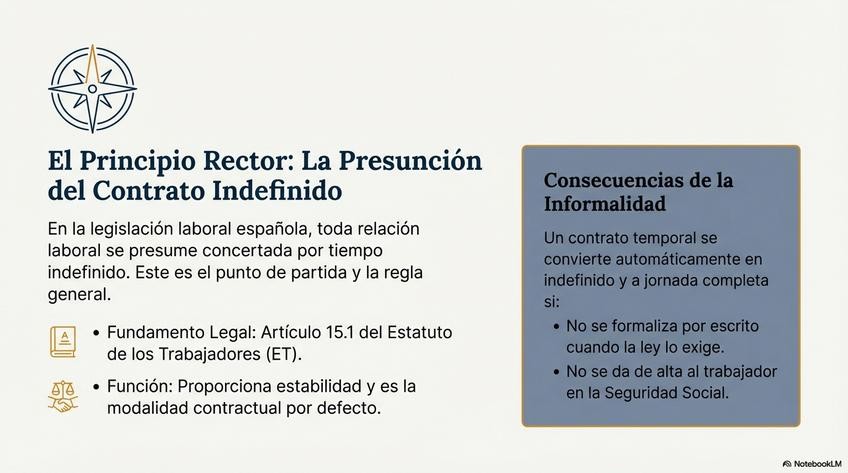 El Principio Rector: La Presunción del Contrato Indefinido

En la legislación laboral española, toda relación laboral se presume concertada por tiempo indefinido. Este es el punto de partida y la regla general.

• Fundamento Legal: Artículo 15.1 del Estatuto de los Trabajadores (ET).

• Función: Proporciona estabilidad y es la modalidad contractual por defecto.

Consecuencias de la Informalidad

Un contrato temporal se convierte automáticamente en indefinido y a jornada completa si:

• No se formaliza por escrito cuando la ley lo exige.

• No se da de alta al trabajador en la Seguridad Social.

NotebookLM